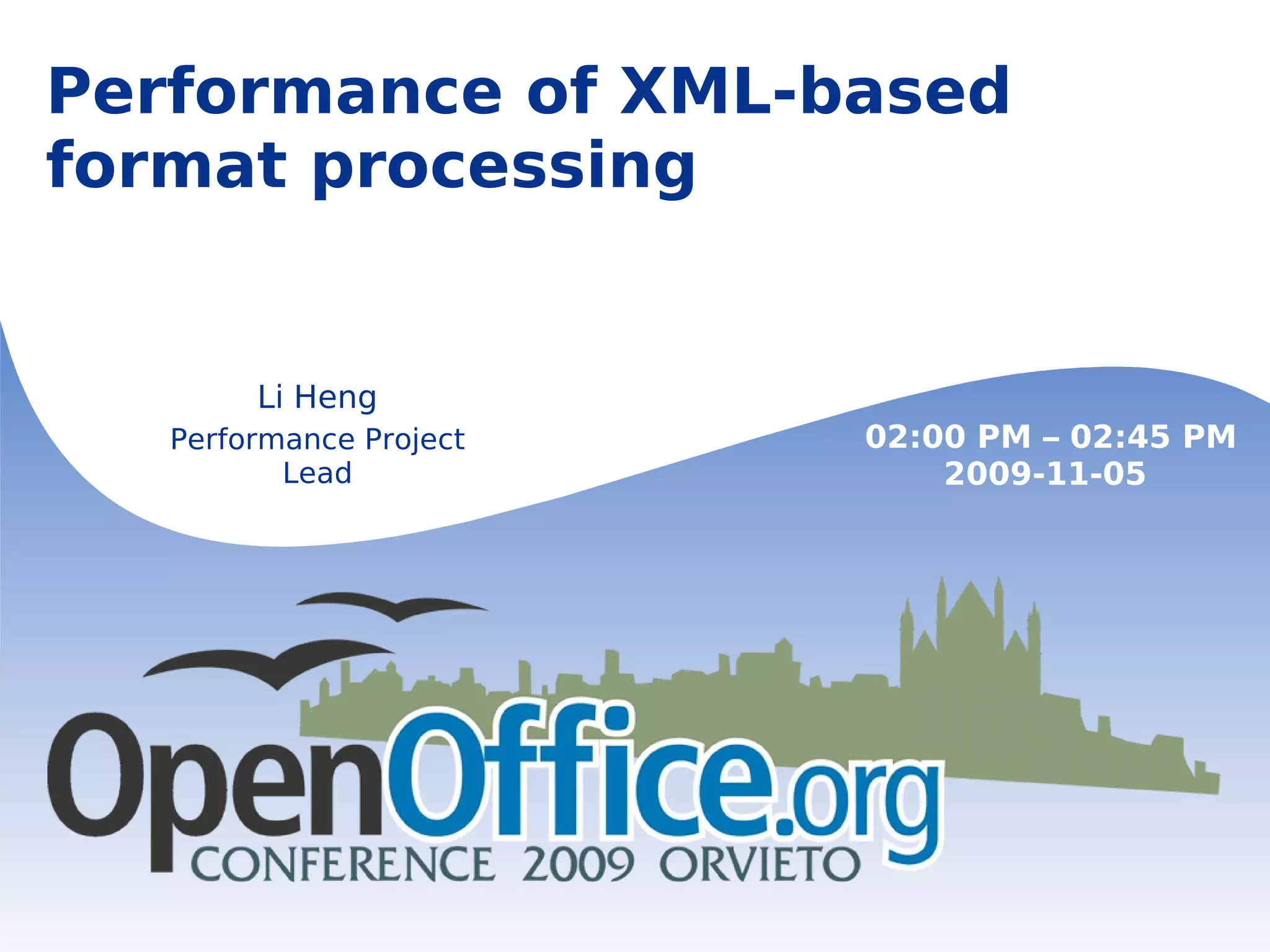 Performance of XML-based format processing

Li Heng
Performance Project Lead

02:00 PM – 02:45 PM
2009-11-05

OpenOffice.org
CONFERENCE 2009 ORVIETO